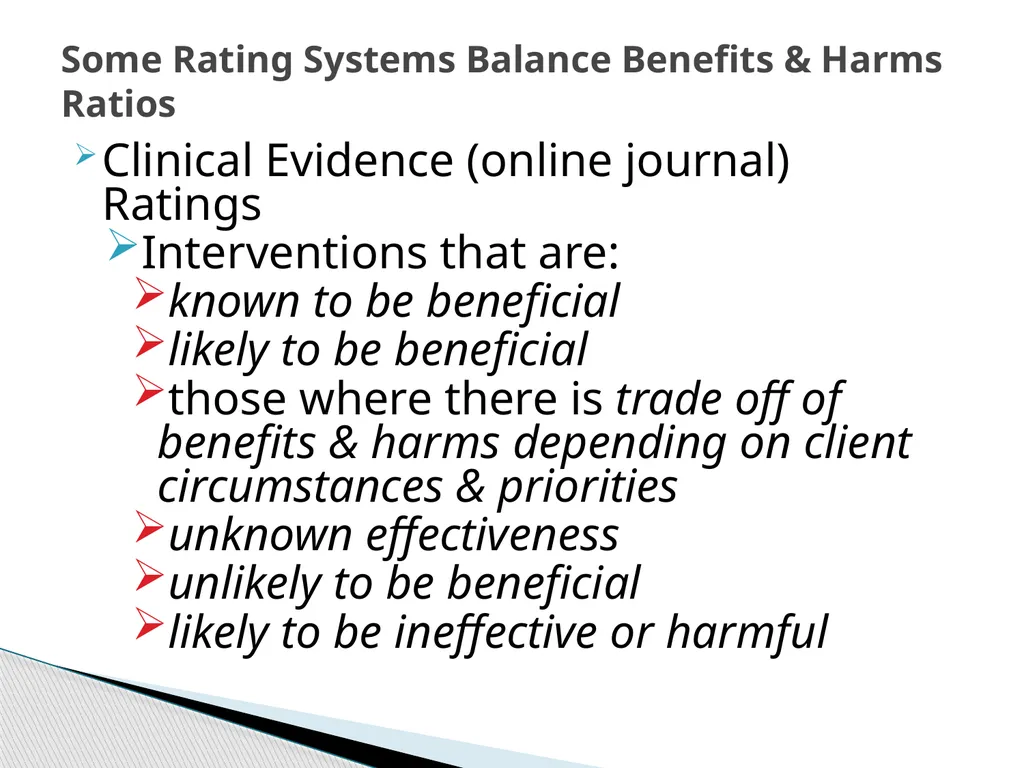 Some Rating Systems Balance Benefits & Harms Ratios

Clinical Evidence (online journal) Ratings

Interventions that are:

known to be beneficial

likely to be beneficial

those where there is trade off of benefits & harms depending on client circumstances & priorities

unknown effectiveness

unlikely to be beneficial

likely to be ineffective or harmful